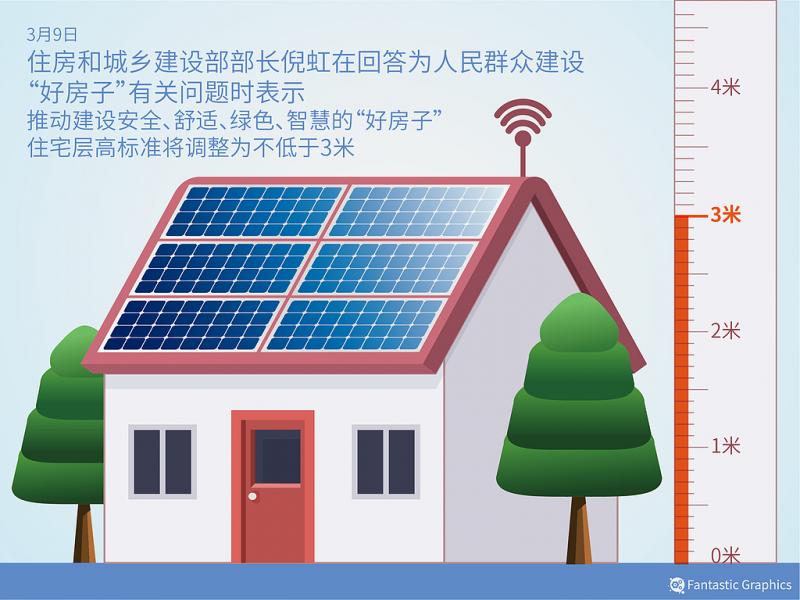 3月9日
住房和城乡建设部部长倪虹在回答为人民群众建设“好房子”有关问题时表示
推动建设安全、舒适、绿色、智慧的“好房子”
住宅层高标准将调整为不低于3米

4米
3米
2米
1米
0米

Fantastic Graphics